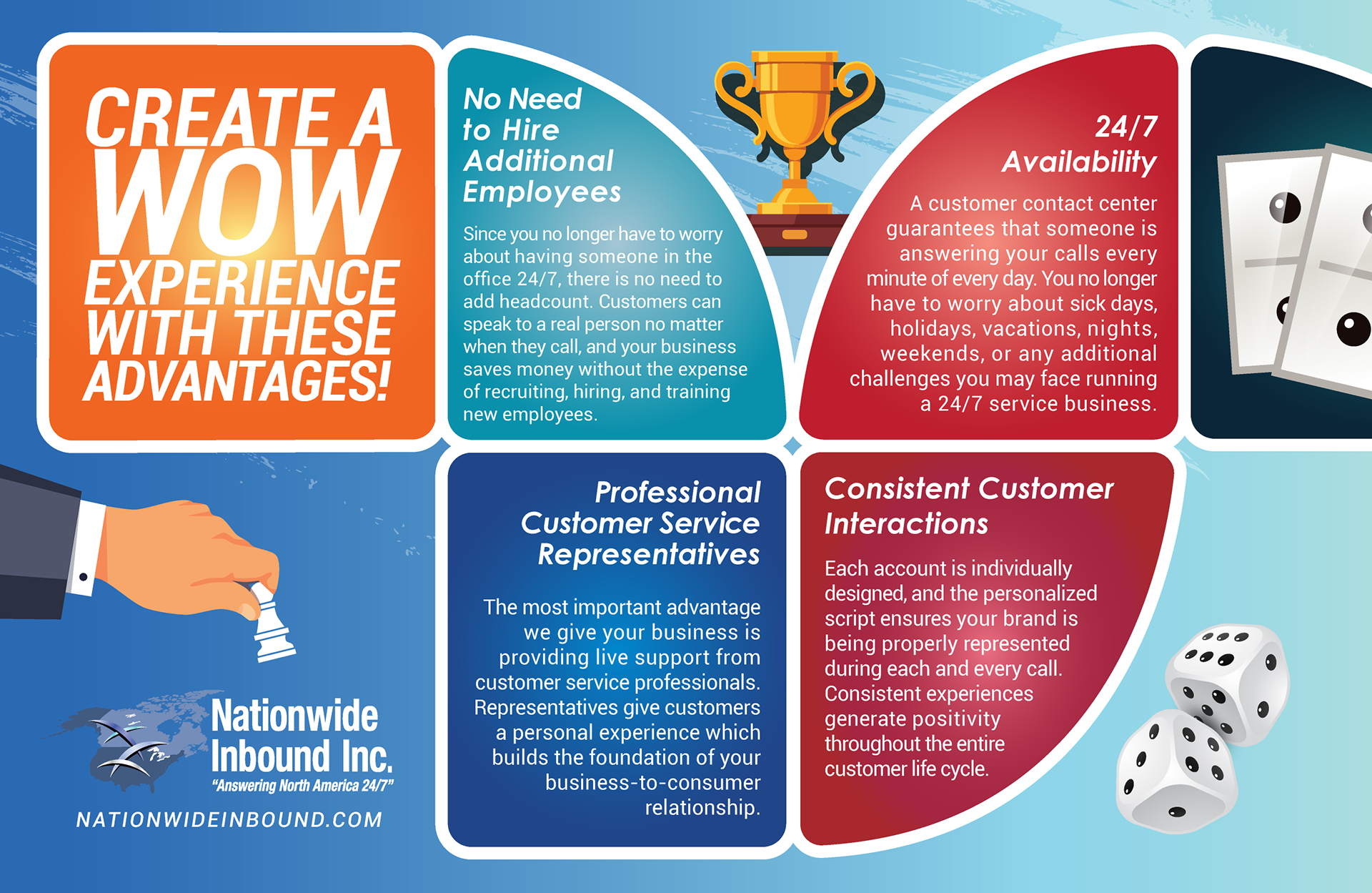 CREATE A WOW EXPERIENCE WITH THESE ADVANTAGES!

No Need to Hire Additional Employees

Since you no longer have to worry about having someone in the office 24/7, there is no need to add headcount. Customers can speak to a real person no matter when they call, and your business saves money without the expense of recruiting, hiring, and training new employees.

24/7 Availability

A customer contact center guarantees that someone is answering your calls every minute of every day. You no longer have to worry about sick days, holidays, vacations, nights, weekends, or any additional challenges you may face running a 24/7 service business.

Professional Customer Service Representatives

The most important advantage we give your business is providing live support from customer service professionals. Representatives give customers a personal experience which builds the foundation of your business-to-consumer relationship.

Consistent Customer Interactions

Each account is individually designed, and the personalized script ensures your brand is being properly represented during each and every call. Consistent experiences generate positivity throughout the entire customer life cycle.

Nationwide Inbound Inc.
"Answering North America 24/7"

NATIONWIDEINBOUND.COM